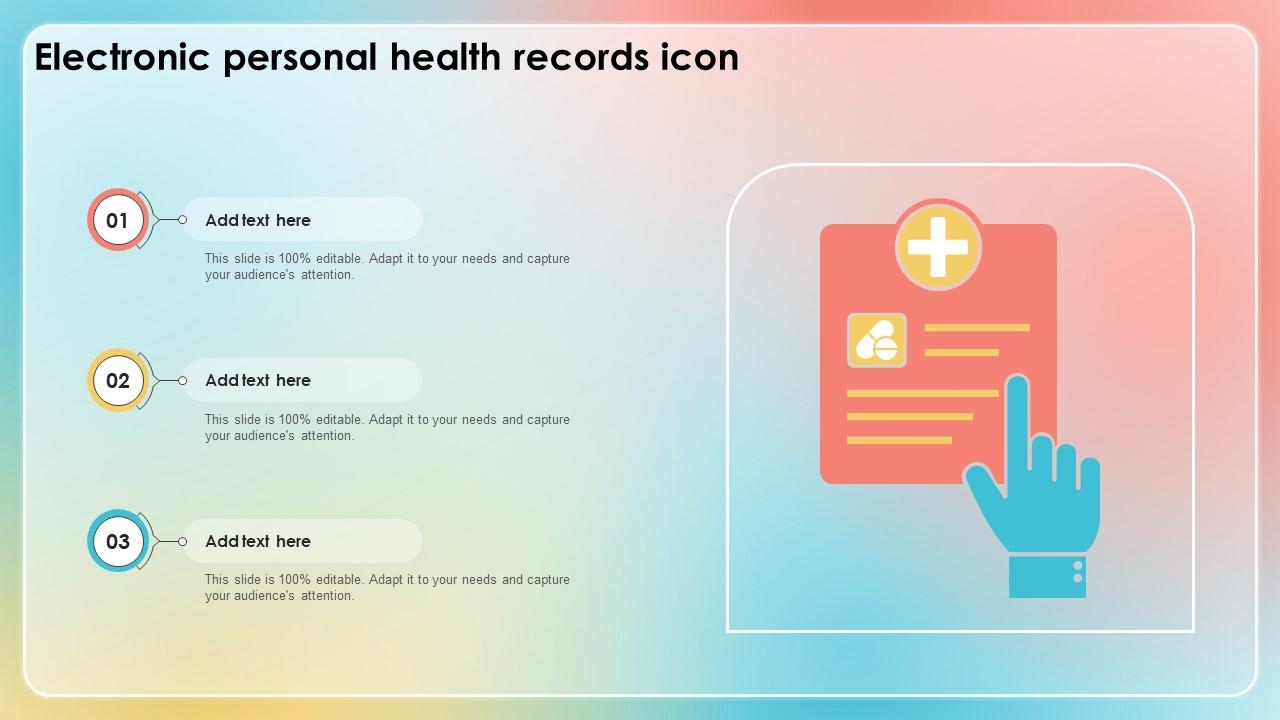 Electronic personal health records icon

01

Add text here

This slide is 100% editable. Adapt it to your needs and capture your audience's attention.

02

Add text here

This slide is 100% editable. Adapt it to your needs and capture your audience's attention.

03

Add text here

This slide is 100% editable. Adapt it to your needs and capture your audience's attention.